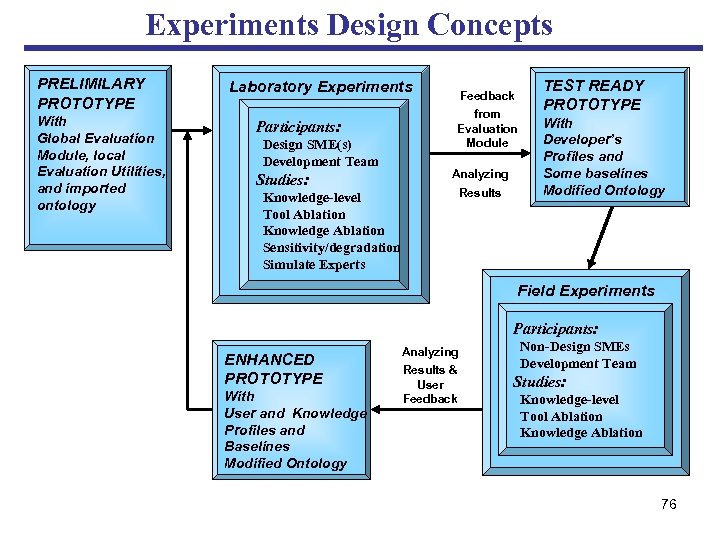 Experiments Design Concepts

PRELIMILARY PROTOTYPE With Global Evaluation Module, local Evaluation Utilities, and imported ontology

Laboratory Experiments

Participants:
Design SME(s)
Development Team
Studies:
Knowledge-level
Tool Ablation
Knowledge Ablation
Sensitivity/degradation
Simulate Experts

Feedback from Evaluation Module

Analyzing Results

TEST READY PROTOTYPE With Developer's Profiles and Some baselines Modified Ontology

Field Experiments

Participants:
Non-Design SMEs
Development Team
Studies:
Knowledge-level
Tool Ablation
Knowledge Ablation

Analyzing Results & User Feedback

ENHANCED PROTOTYPE With User and Knowledge Profiles and Baselines Modified Ontology

76